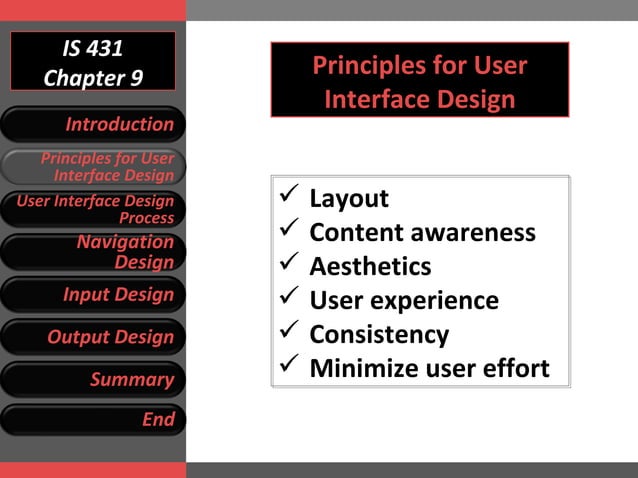 IS 431
Chapter 9

Introduction

Principles for User Interface Design

User Interface Design Process

Navigation Design

Input Design

Output Design

Summary

End

Principles for User Interface Design

✓ Layout
✓ Content awareness
✓ Aesthetics
✓ User experience
✓ Consistency
✓ Minimize user effort